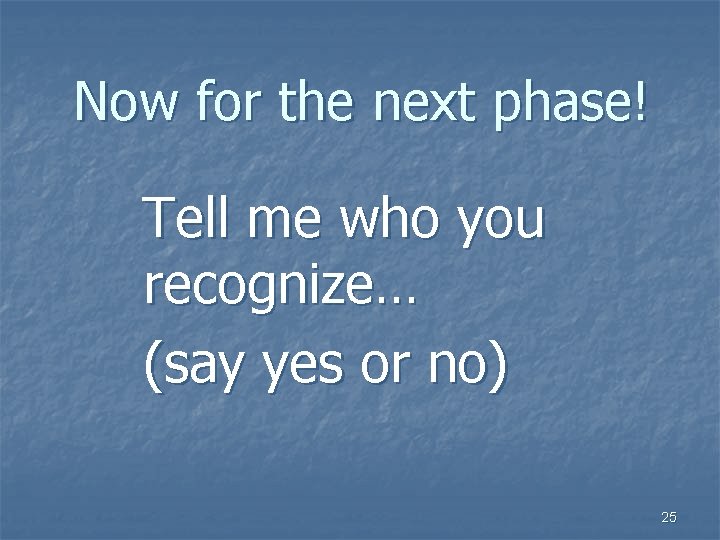 Now for the next phase!

Tell me who you recognize…

(say yes or no)

25